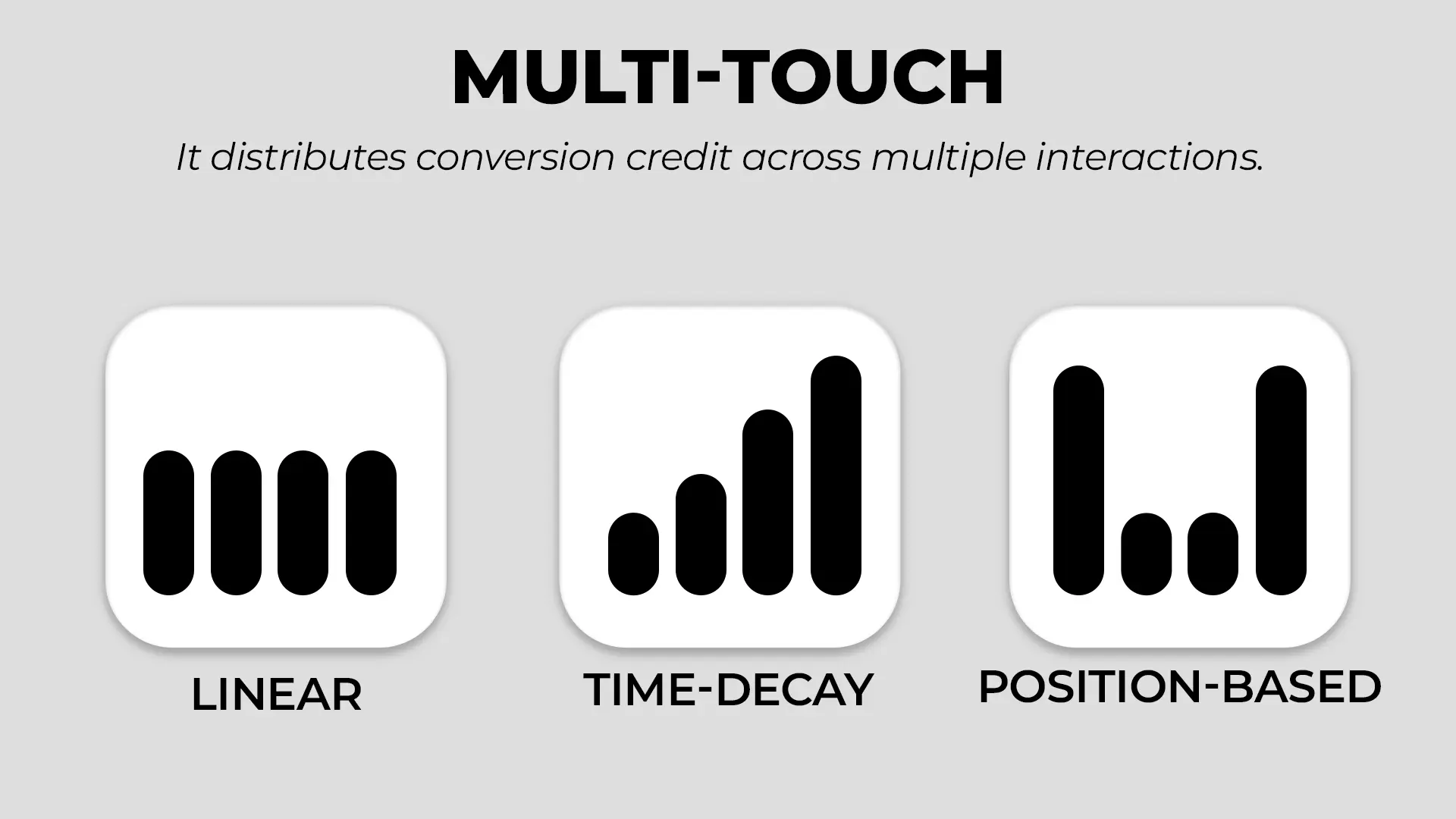 MULTI-TOUCH

It distributes conversion credit across multiple interactions.

LINEAR

TIME-DECAY

POSITION-BASED